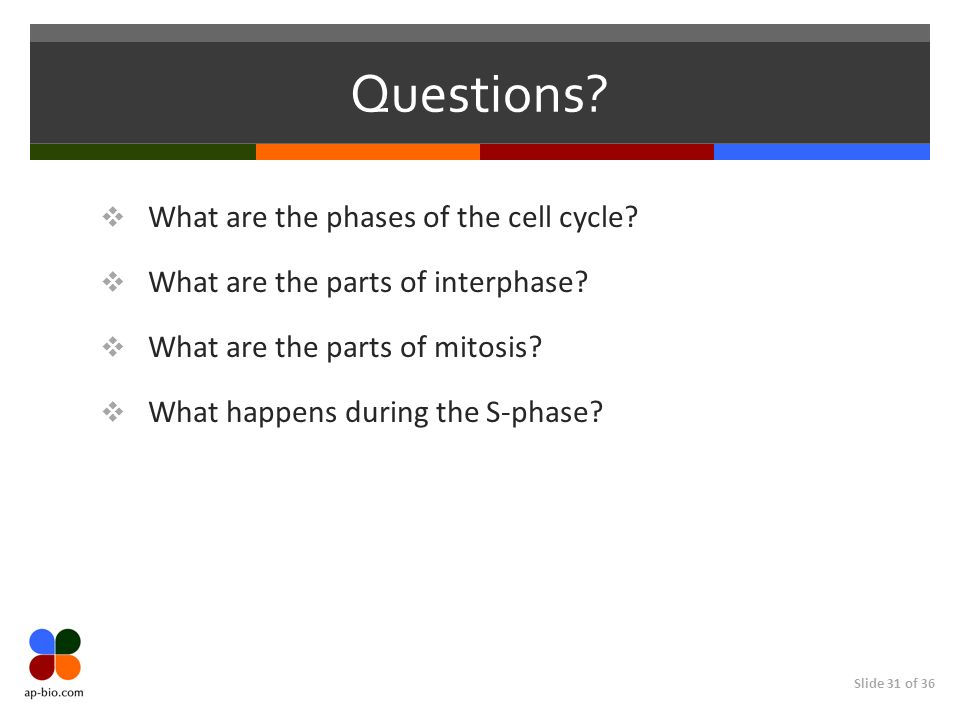 Questions?

❖ What are the phases of the cell cycle?

❖ What are the parts of interphase?

❖ What are the parts of mitosis?

❖ What happens during the S-phase?

ap-bio.com

Slide 31 of 36